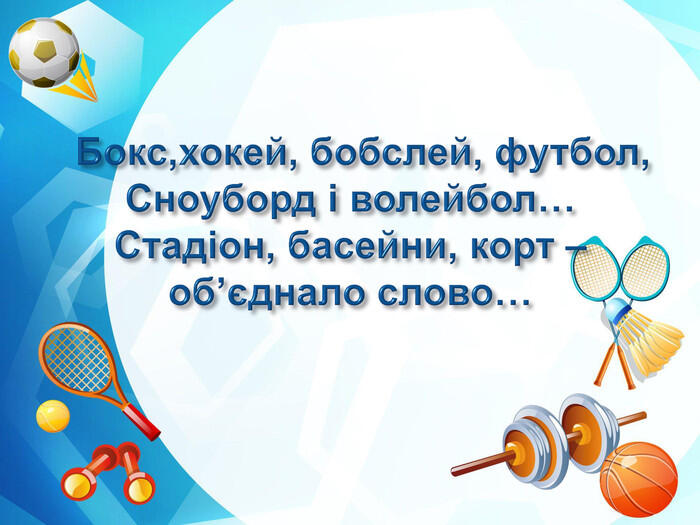 Бокс,хокей, бобслей, футбол,
Сноуборд і волейбол…
Стадіон, басейни, корт –
об’єднало слово…